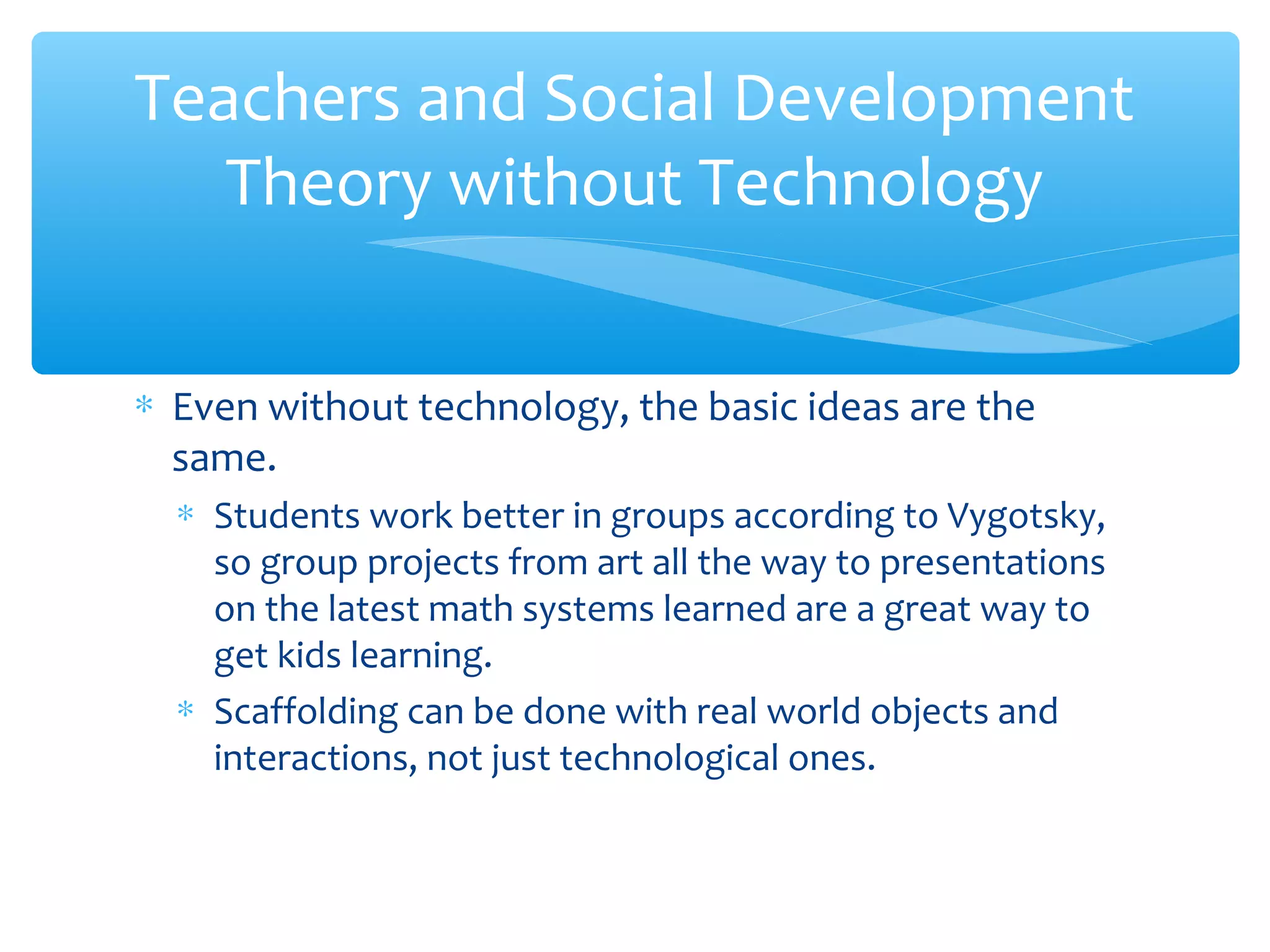 Teachers and Social Development Theory without Technology

* Even without technology, the basic ideas are the same.
  * Students work better in groups according to Vygotsky, so group projects from art all the way to presentations on the latest math systems learned are a great way to get kids learning.
  * Scaffolding can be done with real world objects and interactions, not just technological ones.